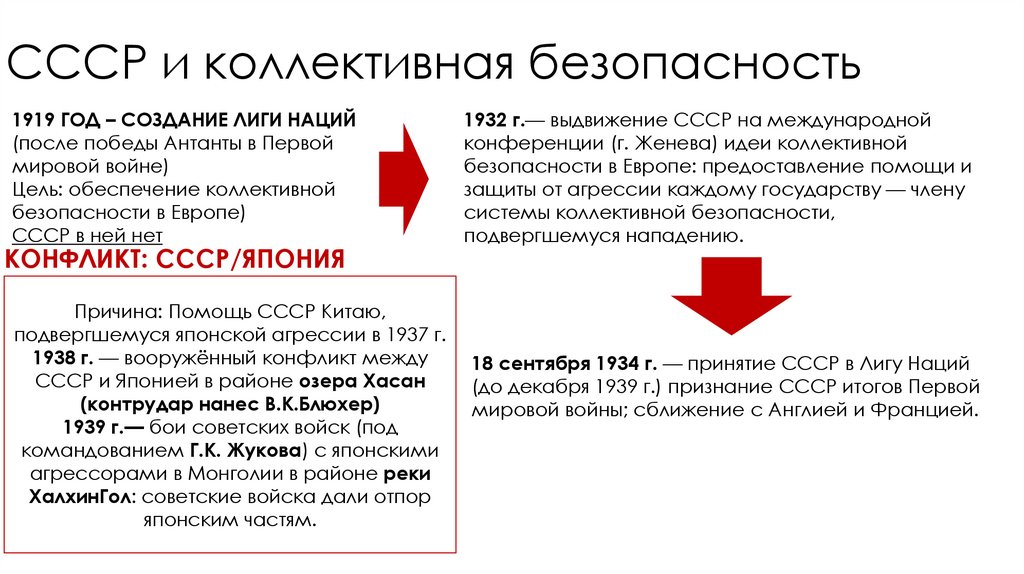 СССР и коллективная безопасность

1919 ГОД – СОЗДАНИЕ ЛИГИ НАЦИЙ (после победы Антанты в Первой мировой войне)
Цель: обеспечение коллективной безопасности в Европе)
СССР в ней нет

КОНФЛИКТ: СССР/ЯПОНИЯ

Причина: Помощь СССР Китаю, подвергшемуся японской агрессии в 1937 г.
1938 г. — вооружённый конфликт между СССР и Японией в районе озера Хасан (контрудар нанес В.К.Блюхер)
1939 г.— бои советских войск (под командованием Г.К. Жукова) с японскими агрессорами в Монголии в районе реки ХалхинГол: советские войска дали отпор японским частям.

1932 г.— выдвижение СССР на международной конференции (г. Женева) идеи коллективной безопасности в Европе: предоставление помощи и защиты от агрессии каждому государству — члену системы коллективной безопасности, подвергшемуся нападению.

18 сентября 1934 г. — принятие СССР в Лигу Наций (до декабря 1939 г.) признание СССР итогов Первой мировой войны; сближение с Англией и Францией.